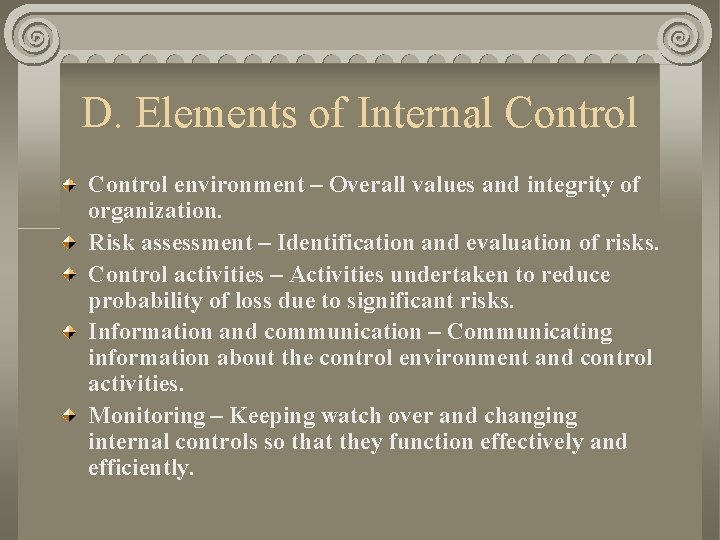 D. Elements of Internal Control

Control environment – Overall values and integrity of organization.

Risk assessment – Identification and evaluation of risks.

Control activities – Activities undertaken to reduce probability of loss due to significant risks.

Information and communication – Communicating information about the control environment and control activities.

Monitoring – Keeping watch over and changing internal controls so that they function effectively and efficiently.